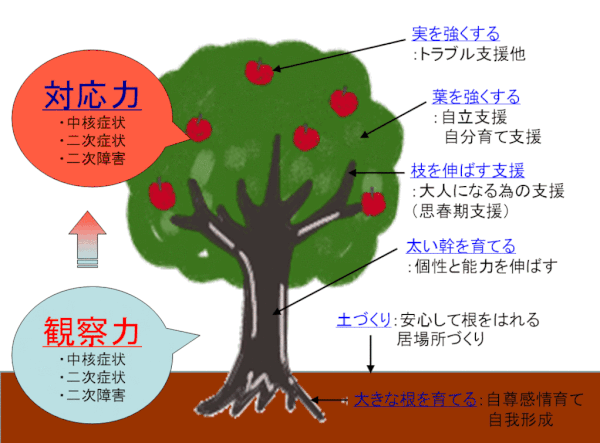 対応力
・中核症状
・二次症状
・二次障害

観察力
・中核症状
・二次症状
・二次障害

実を強くする
:トラブル支援他

葉を強くする
:自立支援
自分育て支援

枝を伸ばす支援
:大人になる為の支援
(思春期支援)

太い幹を育てる
:個性と能力を伸ばす

土づくり:安心して根をはれる
居場所づくり

大きな根を育てる:自尊感情育て
自我形成